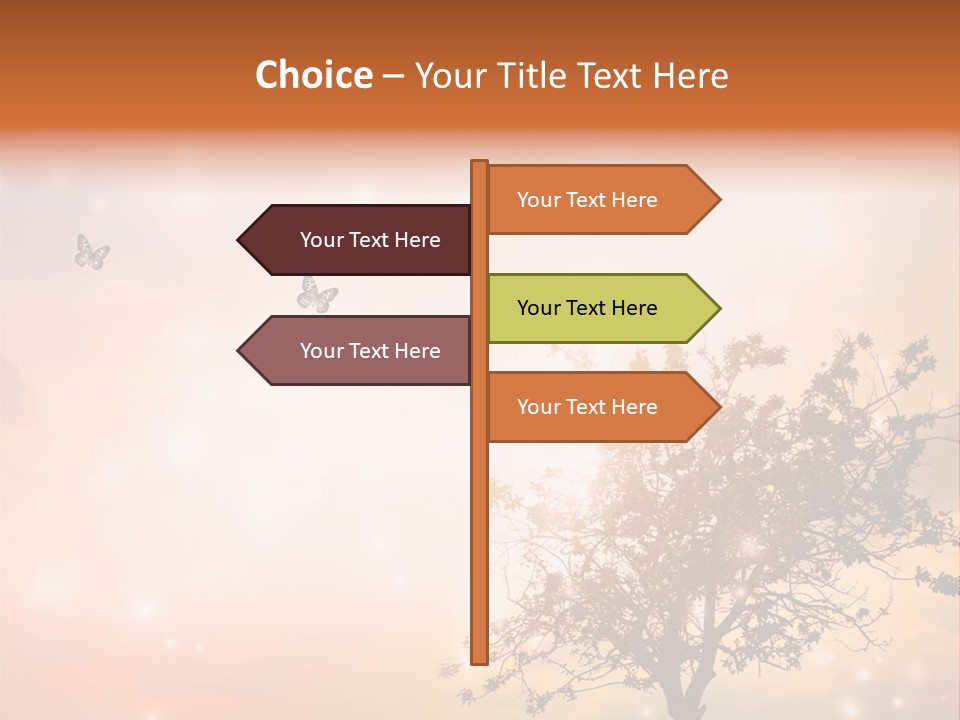 Choice – Your Title Text Here

Your Text Here

Your Text Here

Your Text Here

Your Text Here

Your Text Here